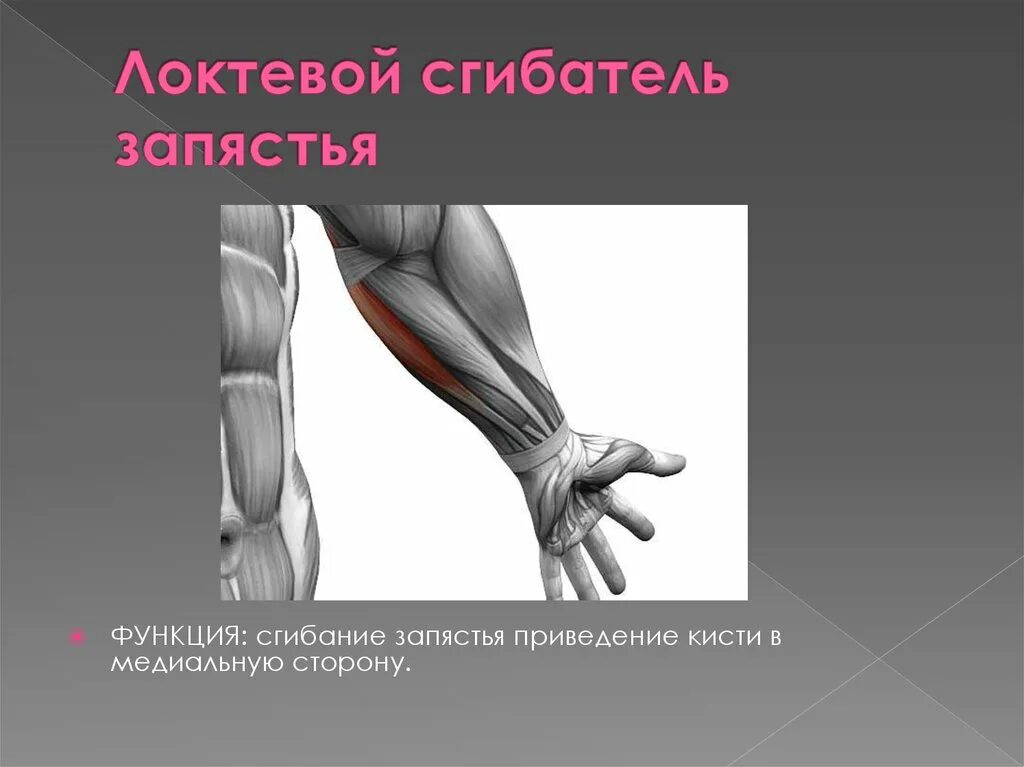 Локтевой сгибатель запястья

ФУНКЦИЯ: сгибание запястья приведение кисти в медиальную сторону.